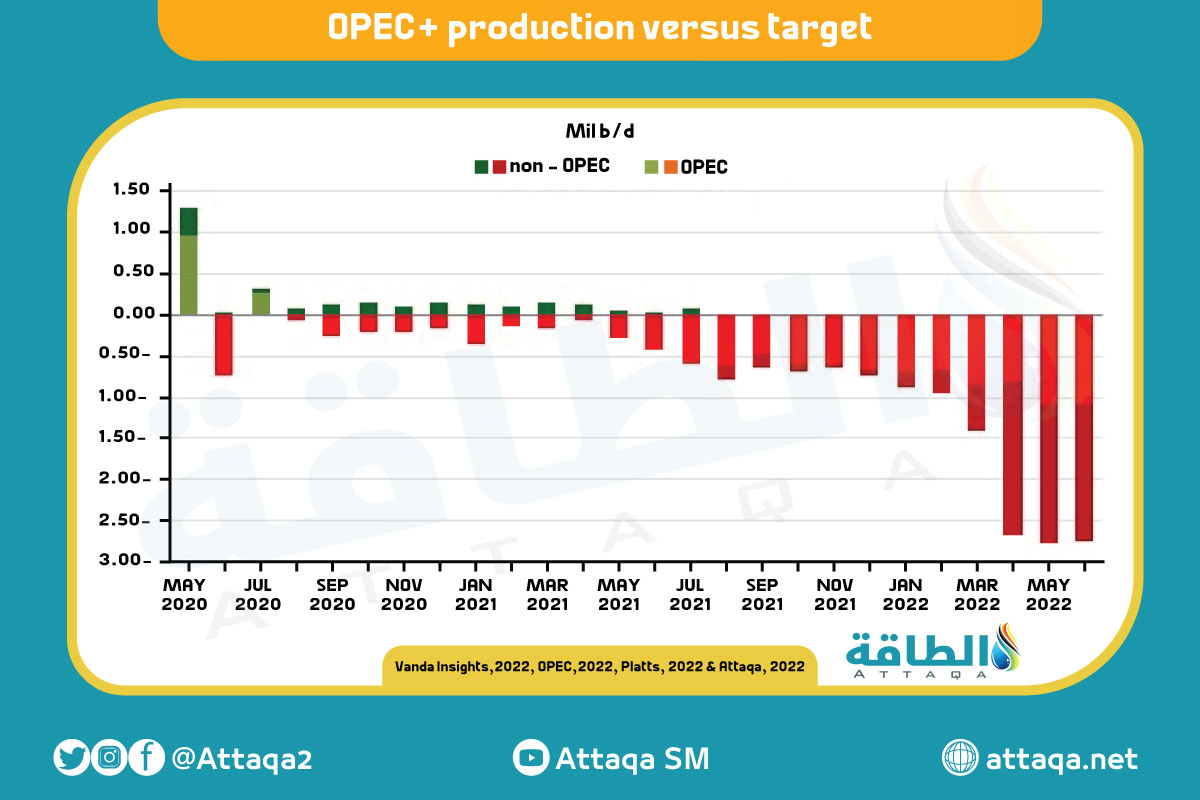 OPEC+ production versus target

Mil b/d

non - OPEC OPEC

1.50
1.00
0.50
0.00
0.50
1.00
1.50
2.00
2.50
3.00

MAY 2020
JUL 2020
SEP 2020
NOV 2020
JAN 2021
MAR 2021
MAY 2021
JUL 2021
SEP 2021
NOV 2021
JAN 2022
MAR 2022
MAY 2022

Vanda Insights, 2022, OPEC, 2022, Platts, 2022 & Attaqa, 2022

الطاقة
ATTAQA

@Attaqa2
Attaqa SM
attaqa.net